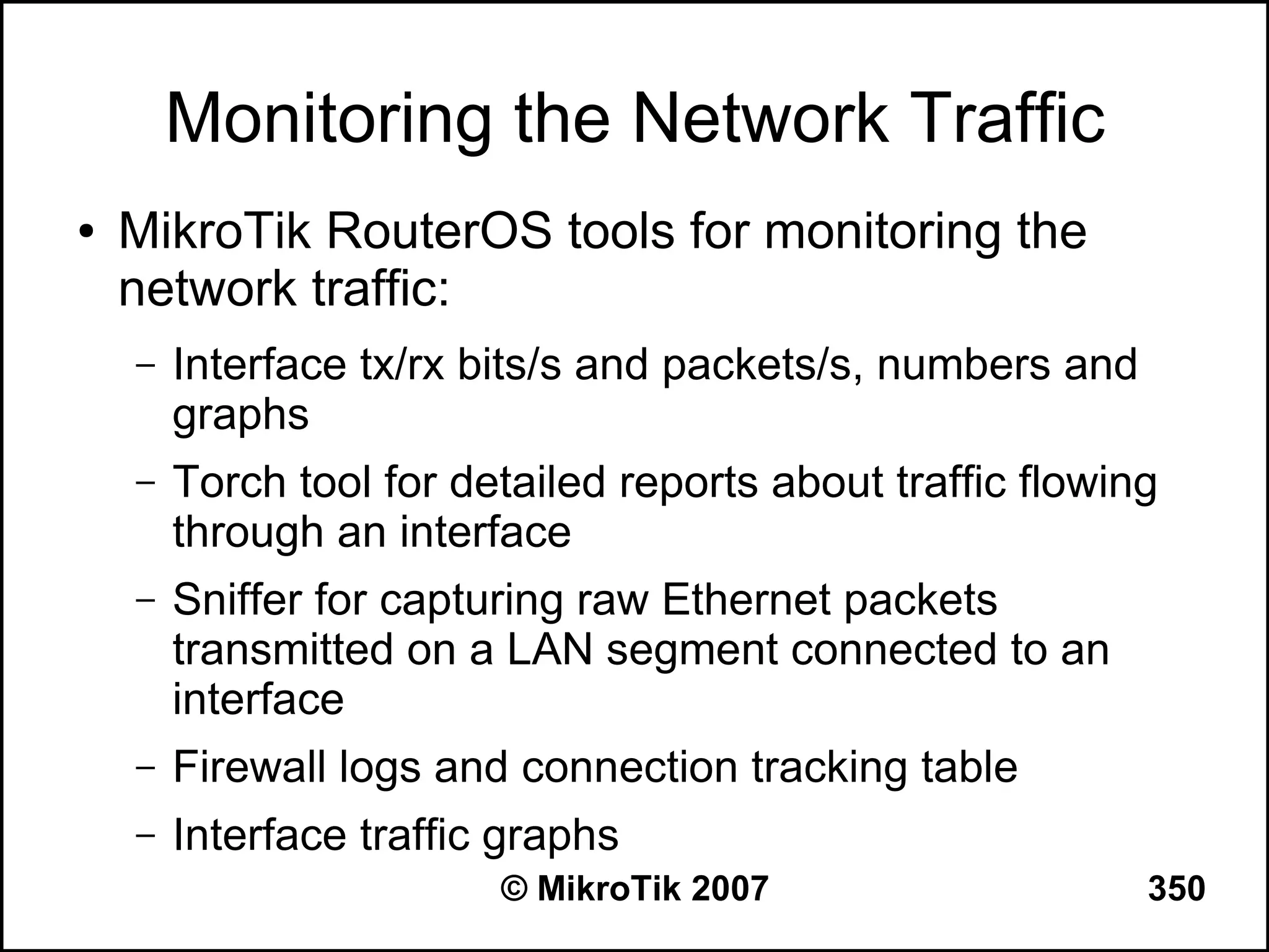 Monitoring the Network Traffic

• MikroTik RouterOS tools for monitoring the network traffic:

– Interface tx/rx bits/s and packets/s, numbers and graphs

– Torch tool for detailed reports about traffic flowing through an interface

– Sniffer for capturing raw Ethernet packets transmitted on a LAN segment connected to an interface

– Firewall logs and connection tracking table

– Interface traffic graphs

© MikroTik 2007

350